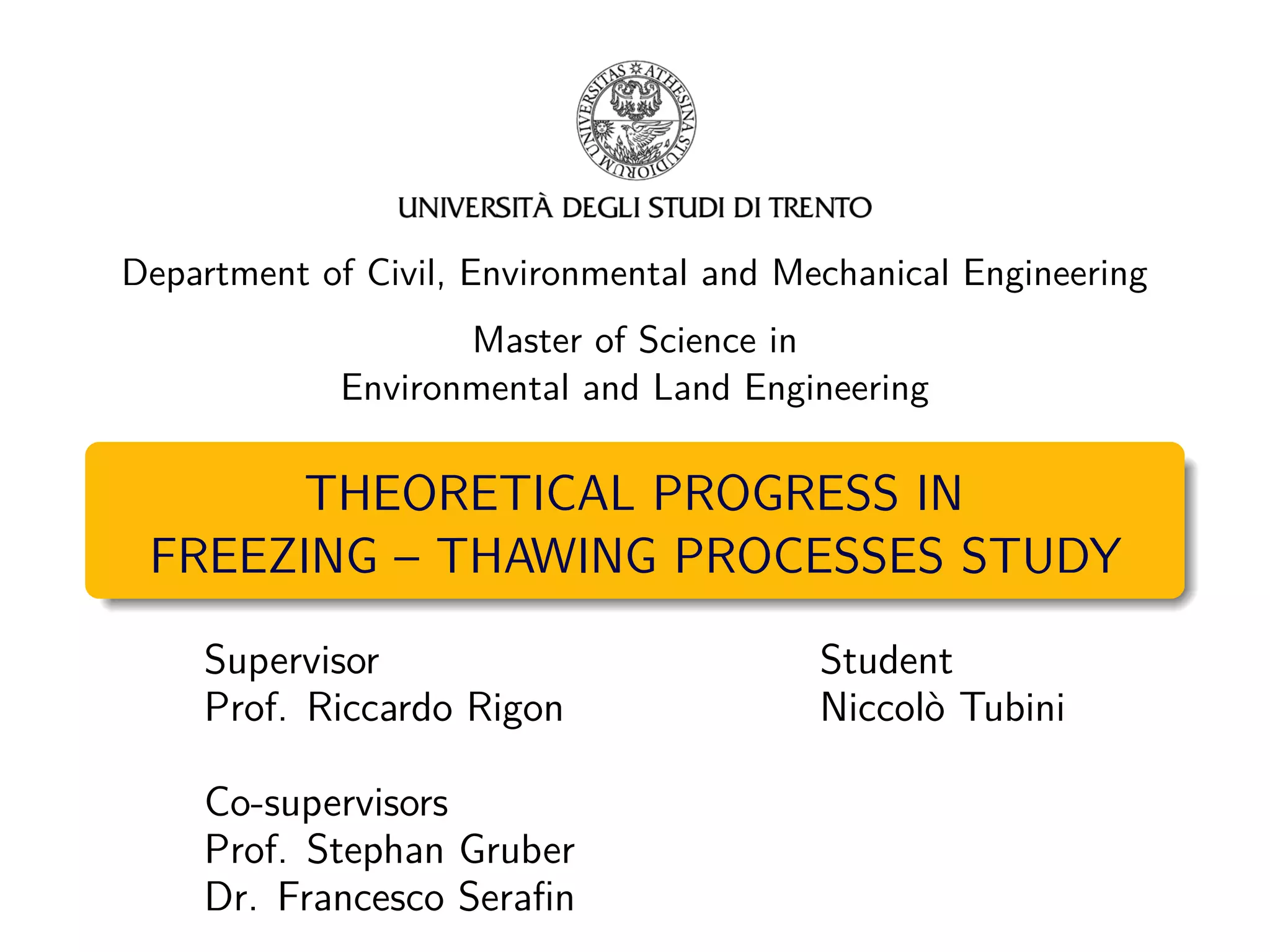 UNIVERSITAS ATHESINA STUDIORUM

UNIVERSITÀ DEGLI STUDI DI TRENTO

Department of Civil, Environmental and Mechanical Engineering

Master of Science in
Environmental and Land Engineering

THEORETICAL PROGRESS IN
FREEZING – THAWING PROCESSES STUDY

Supervisor
Prof. Riccardo Rigon

Co-supervisors
Prof. Stephan Gruber
Dr. Francesco Serafin

Student
Niccolò Tubini